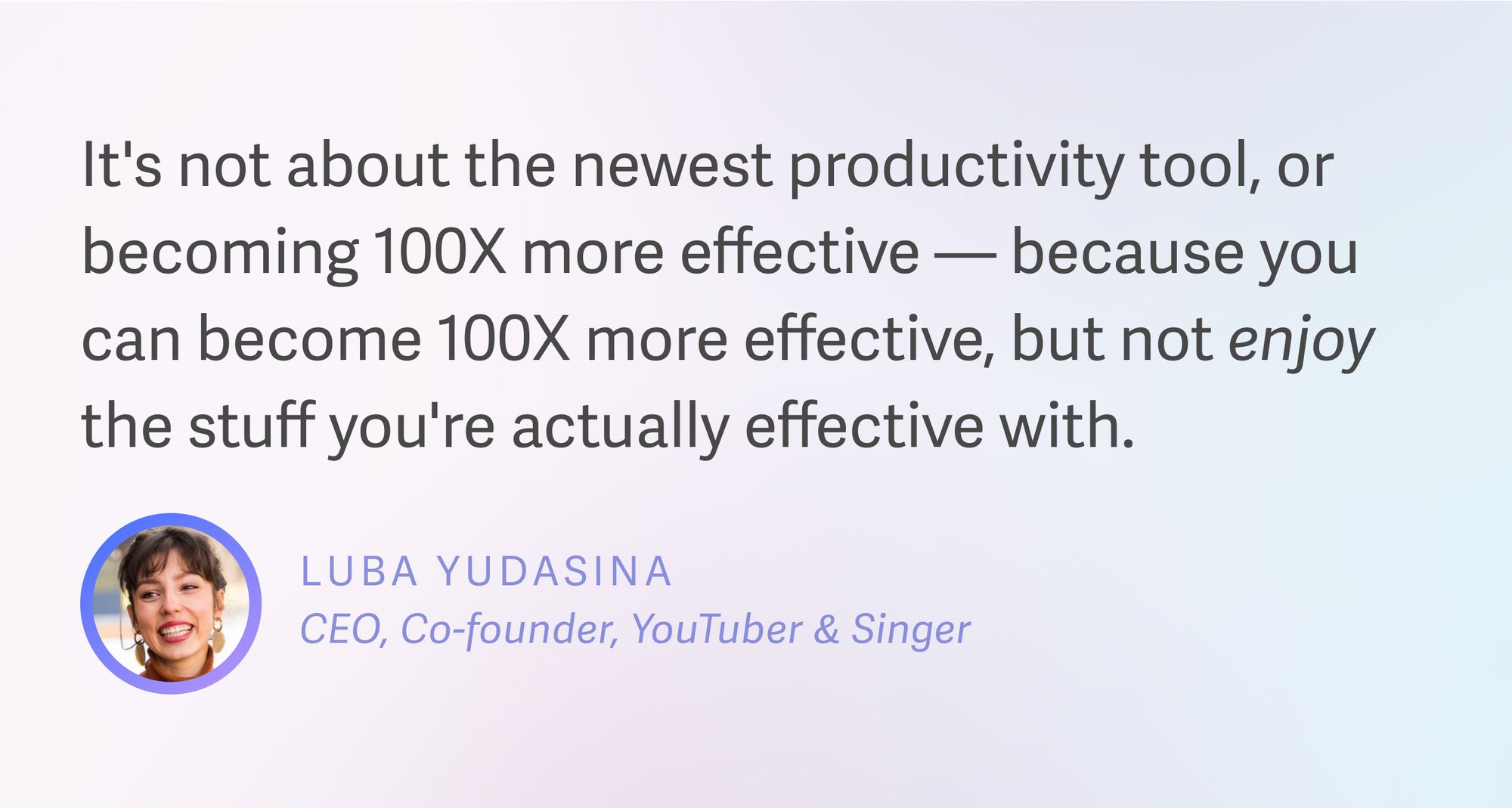 It's not about the newest productivity tool, or becoming 100X more effective — because you can become 100X more effective, but not enjoy the stuff you're actually effective with.

LUBA YUDASINA
CEO, Co-founder, YouTuber & Singer